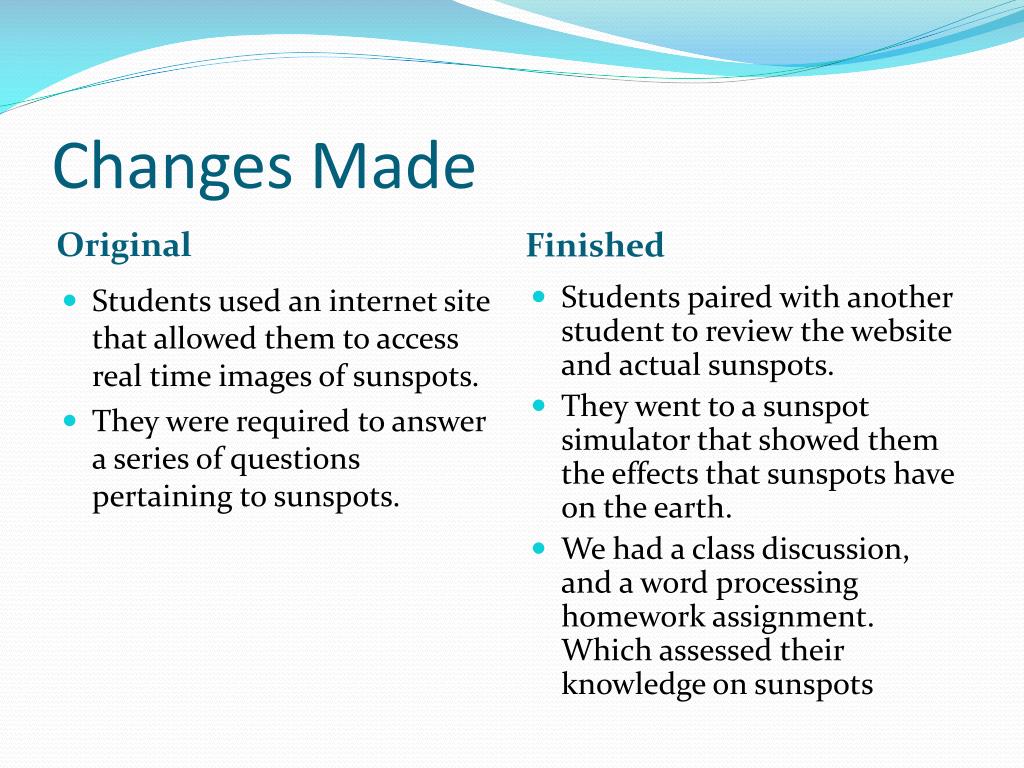 Changes Made

Original

- Students used an internet site that allowed them to access real time images of sunspots.
- They were required to answer a series of questions pertaining to sunspots.

Finished

- Students paired with another student to review the website and actual sunspots.
- They went to a sunspot simulator that showed them the effects that sunspots have on the earth.
- We had a class discussion, and a word processing homework assignment. Which assessed their knowledge on sunspots